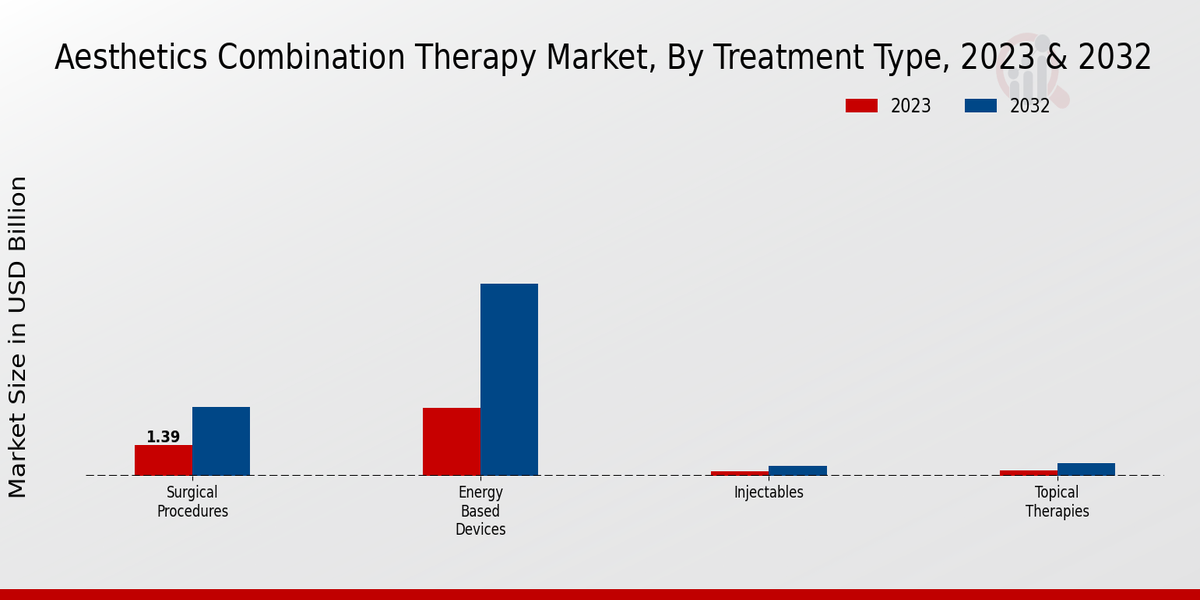 Aesthetics Combination Therapy Market, By Treatment Type, 2023 & 2032

2023
2032

Market Size in USD Billion

1.39

Surgical Procedures

Energy Based Devices

Injectables

Topical Therapies